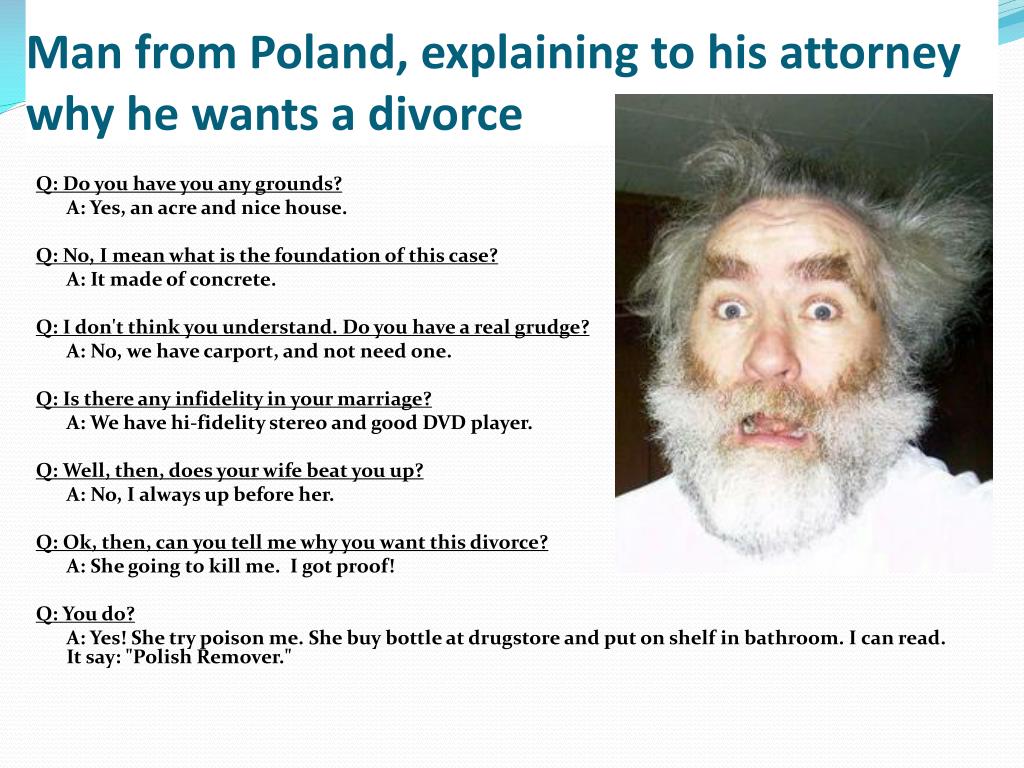 Man from Poland, explaining to his attorney why he wants a divorce

Q: Do you have you any grounds?
A: Yes, an acre and nice house.

Q: No, I mean what is the foundation of this case?
A: It made of concrete.

Q: I don't think you understand. Do you have a real grudge?
A: No, we have carport, and not need one.

Q: Is there any infidelity in your marriage?
A: We have hi-fidelity stereo and good DVD player.

Q: Well, then, does your wife beat you up?
A: No, I always up before her.

Q: Ok, then, can you tell me why you want this divorce?
A: She going to kill me. I got proof!

Q: You do?
A: Yes! She try poison me. She buy bottle at drugstore and put on shelf in bathroom. I can read. It say: "Polish Remover."